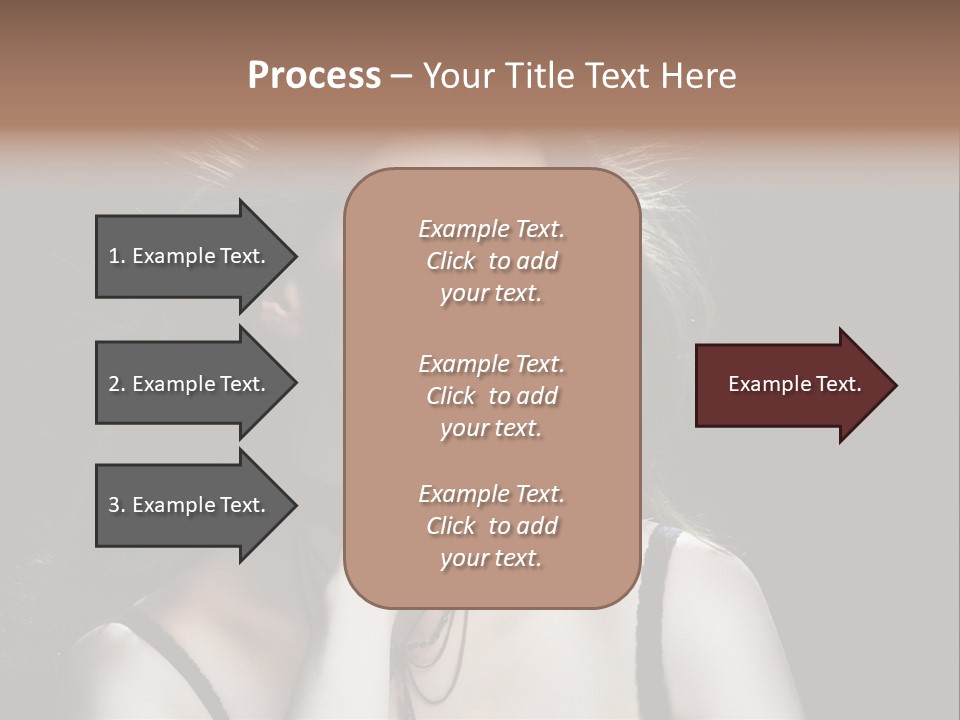 Process – Your Title Text Here

1. Example Text.

2. Example Text.

3. Example Text.

Example Text. Click to add your text.

Example Text. Click to add your text.

Example Text. Click to add your text.

Example Text.